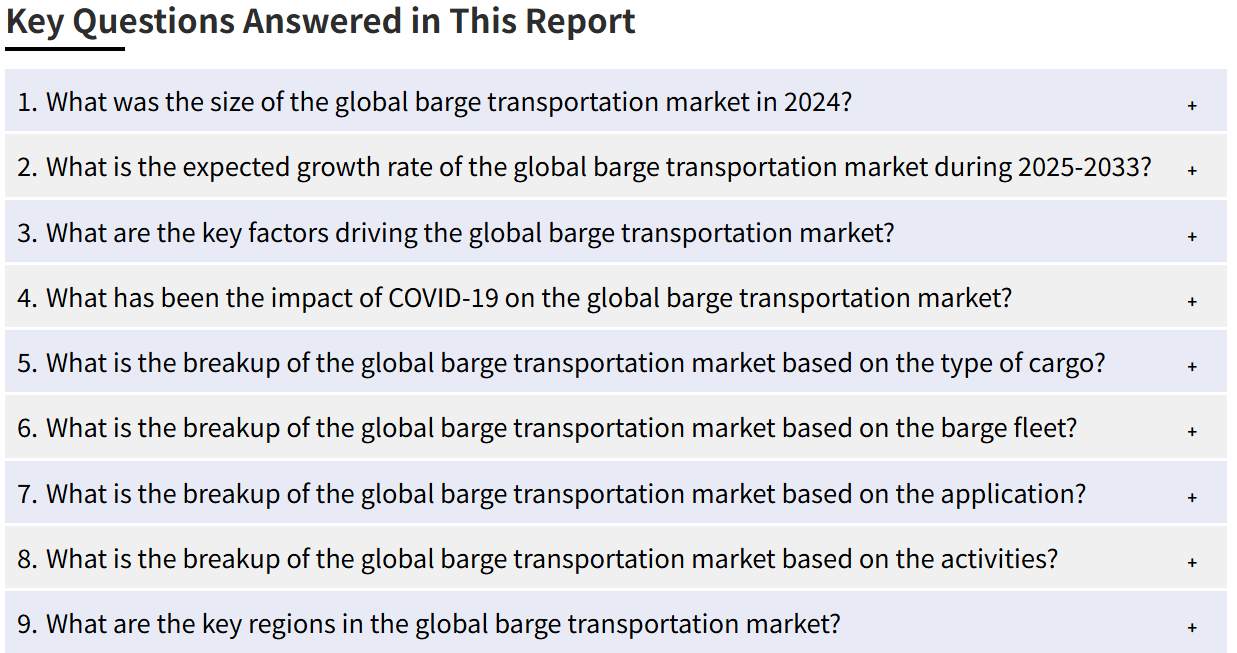 Key Questions Answered in This Report

1. What was the size of the global barge transportation market in 2024? +

2. What is the expected growth rate of the global barge transportation market during 2025-2033? +

3. What are the key factors driving the global barge transportation market? +

4. What has been the impact of COVID-19 on the global barge transportation market? +

5. What is the breakup of the global barge transportation market based on the type of cargo? +

6. What is the breakup of the global barge transportation market based on the barge fleet? +

7. What is the breakup of the global barge transportation market based on the application? +

8. What is the breakup of the global barge transportation market based on the activities? +

9. What are the key regions in the global barge transportation market? +